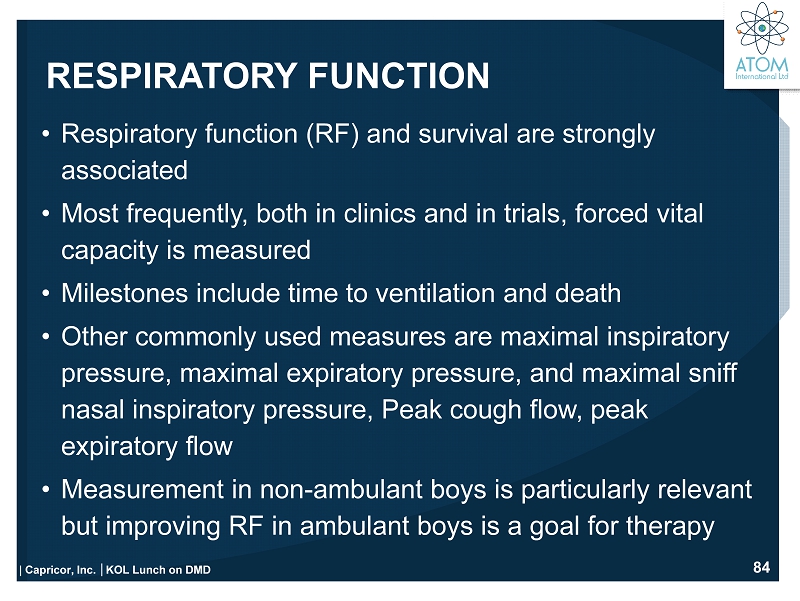 ATOM
International Ltd

RESPIRATORY FUNCTION

• Respiratory function (RF) and survival are strongly associated

• Most frequently, both in clinics and in trials, forced vital capacity is measured

• Milestones include time to ventilation and death

• Other commonly used measures are maximal inspiratory pressure, maximal expiratory pressure, and maximal sniff nasal inspiratory pressure, Peak cough flow, peak expiratory flow

• Measurement in non-ambulant boys is particularly relevant but improving RF in ambulant boys is a goal for therapy

| Capricor, Inc. | KOL Lunch on DMD

84